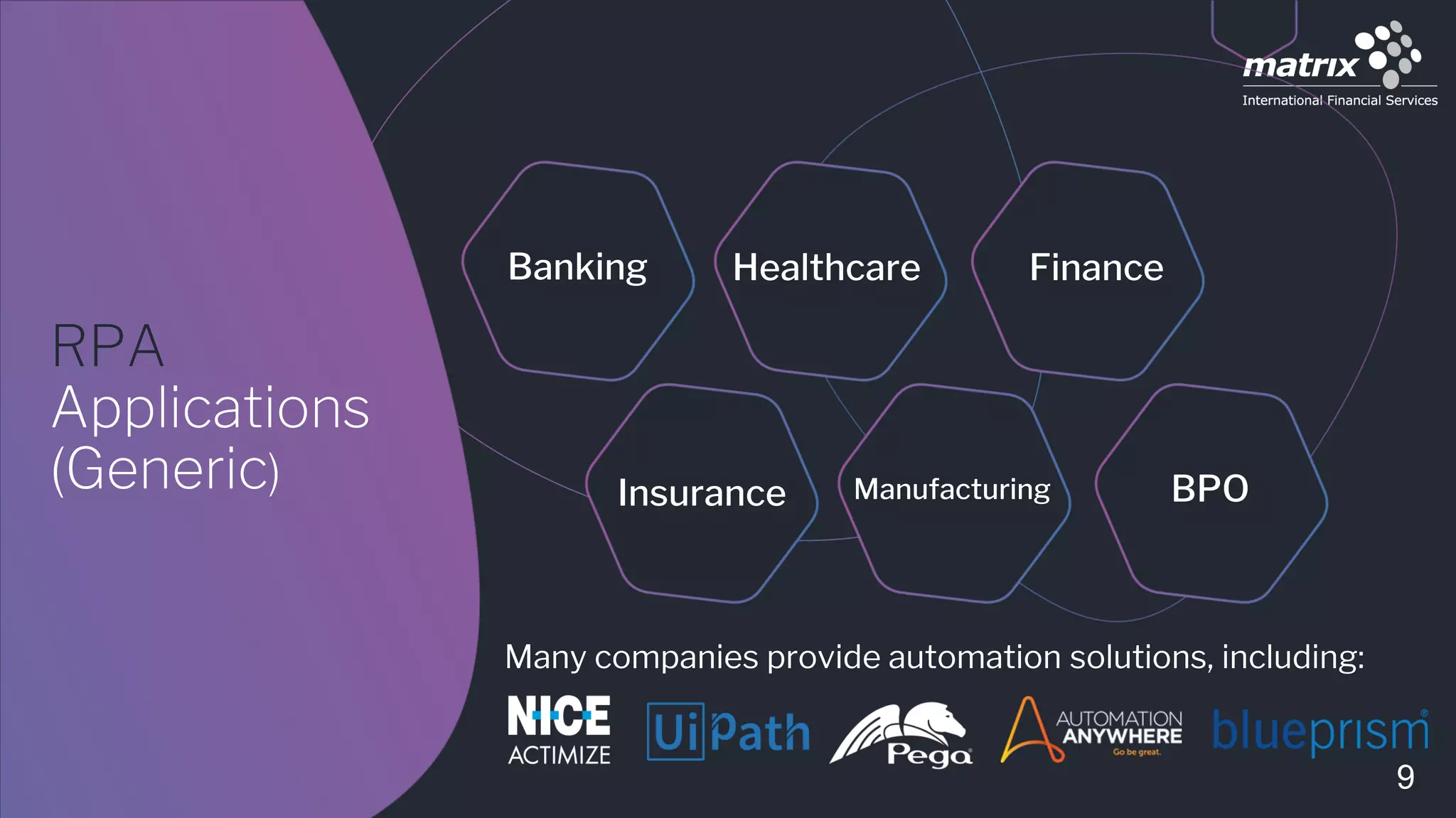 matrix
International Financial Services

RPA Applications (Generic)

Banking

Healthcare

Finance

Insurance

Manufacturing

BPO

Many companies provide automation solutions, including:

NICE ACTIMIZE

UiPath

Pega

AUTOMATION ANYWHERE
Go be great.

blueprism

9